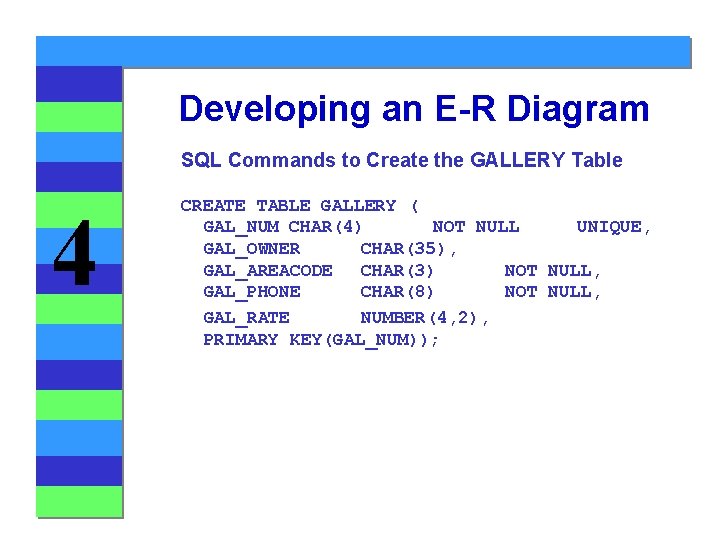 4

Developing an E-R Diagram

SQL Commands to Create the GALLERY Table

CREATE TABLE GALLERY (
GAL_NUM CHAR(4) NOT NULL UNIQUE,
GAL_OWNER CHAR(35),
GAL_AREACODE CHAR(3) NOT NULL,
GAL_PHONE CHAR(8) NOT NULL,
GAL_RATE NUMBER(4,2),
PRIMARY KEY(GAL_NUM));